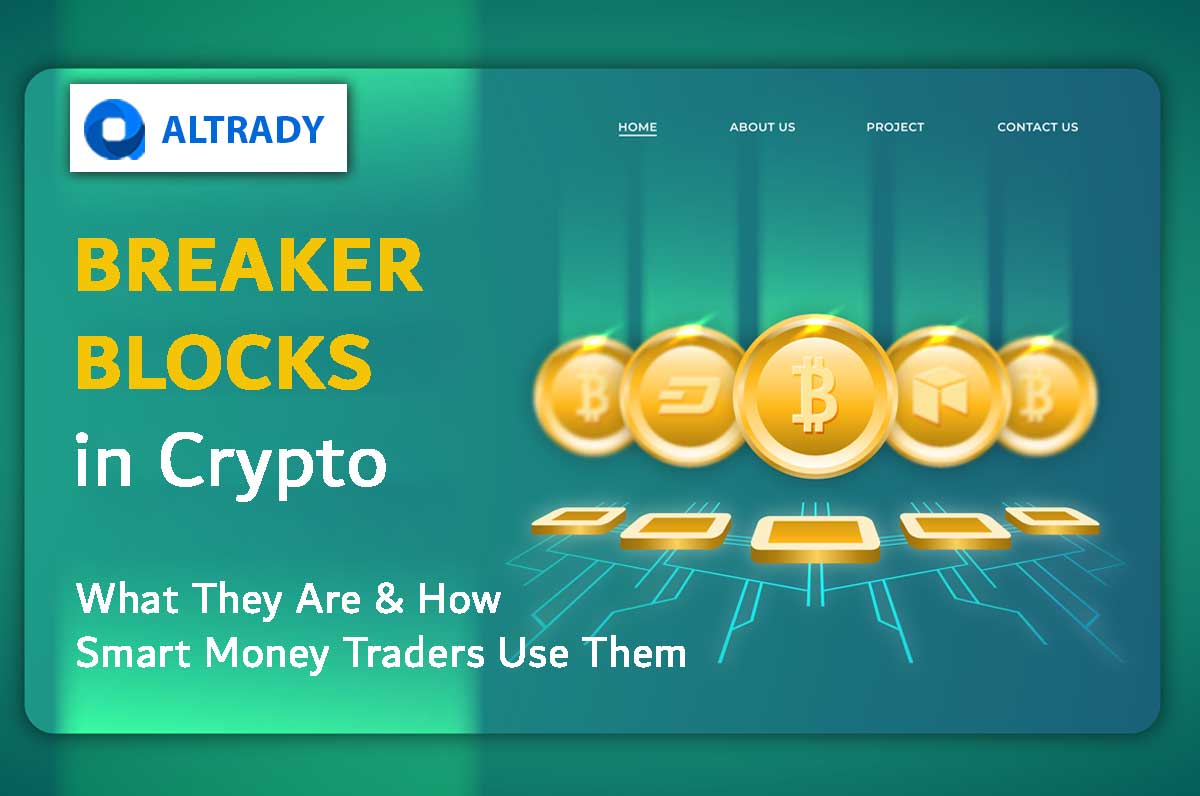 ALTRADY

HOME ABOUT US PROJECT CONTACT US

BREAKER BLOCKS in Crypto

What They Are & How Smart Money Traders Use Them